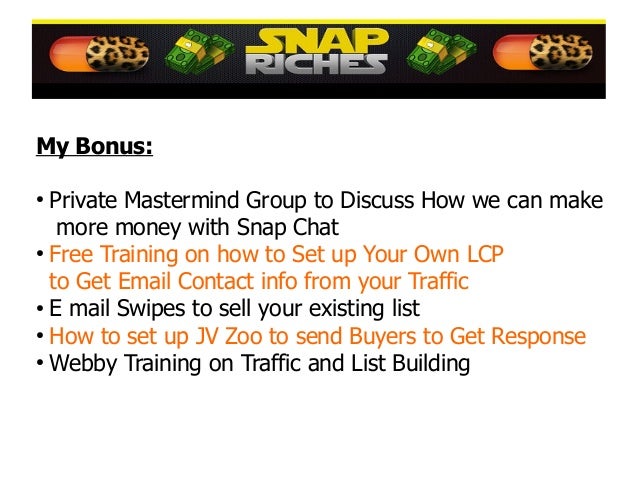 SNAP RICHES

My Bonus:

• Private Mastermind Group to Discuss How we can make more money with Snap Chat
• Free Training on how to Set up Your Own LCP to Get Email Contact info from your Traffic
• E mail Swipes to sell your existing list
• How to set up JV Zoo to send Buyers to Get Response
• Webby Training on Traffic and List Building